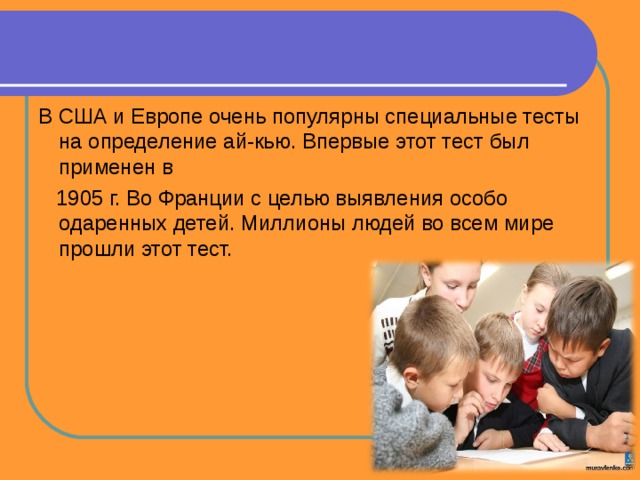 В США и Европе очень популярны специальные тесты на определение ай-кью. Впервые этот тест был применен в

1905 г. Во Франции с целью выявления особо одаренных детей. Миллионы людей во всем мире прошли этот тест.

muravlenko.com